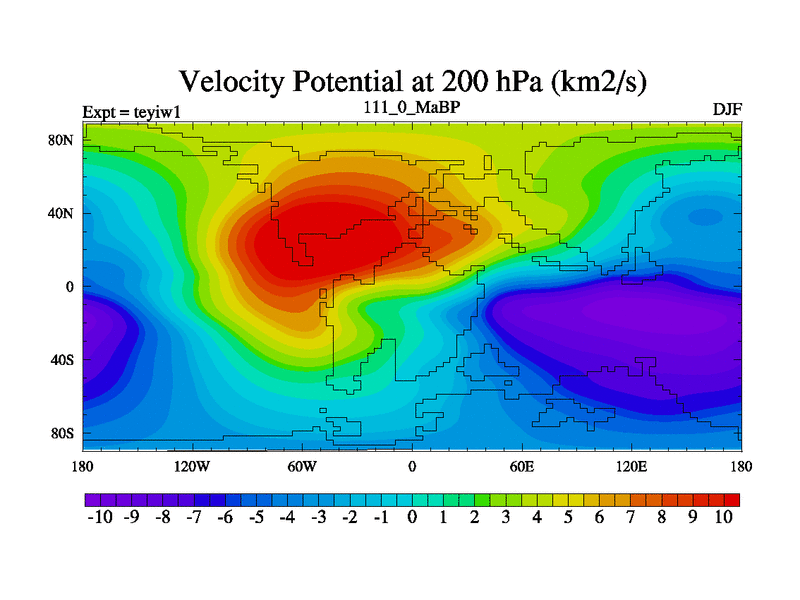 Velocity Potential at 200 hPa (km2/s)

Expt = teyiw1

111_0_MaBP

DJF

80N
40N
0
40S
80S

180 120W 60W 0 60E 120E 180

-10 -9 -8 -7 -6 -5 -4 -3 -2 -1 0 1 2 3 4 5 6 7 8 9 10